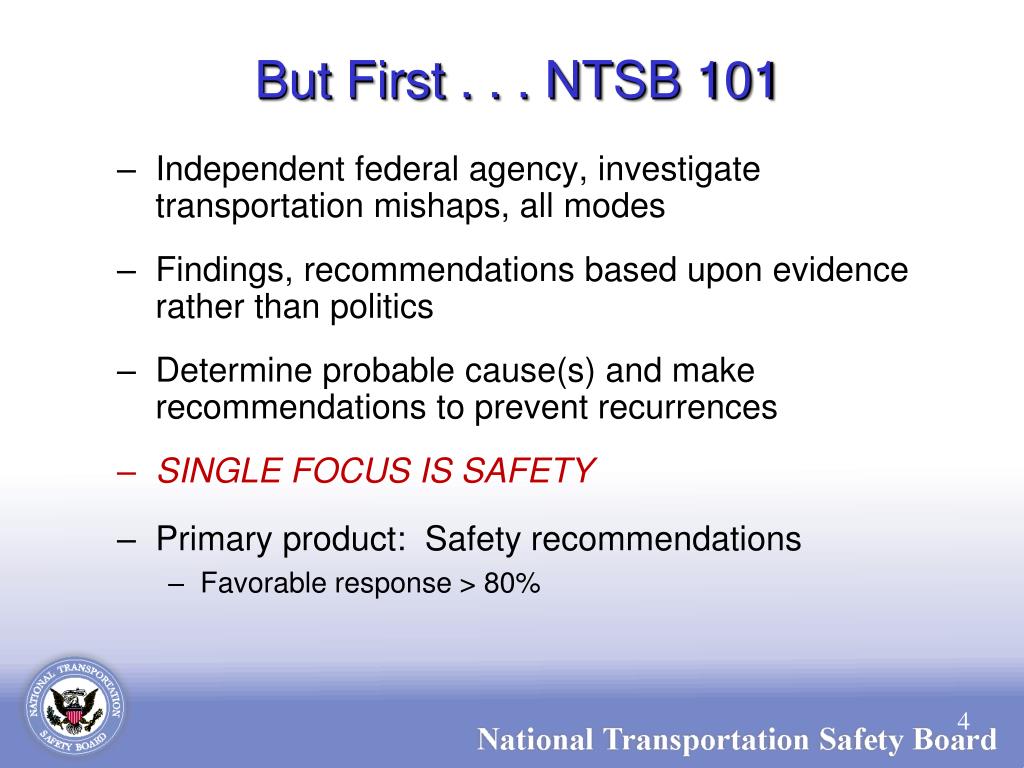 But First . . . NTSB 101

– Independent federal agency, investigate transportation mishaps, all modes

– Findings, recommendations based upon evidence rather than politics

– Determine probable cause(s) and make recommendations to prevent recurrences

– SINGLE FOCUS IS SAFETY

– Primary product: Safety recommendations

– Favorable response > 80%

NATIONAL TRANSPORTATION SAFETY BOARD

4

National Transportation Safety Board